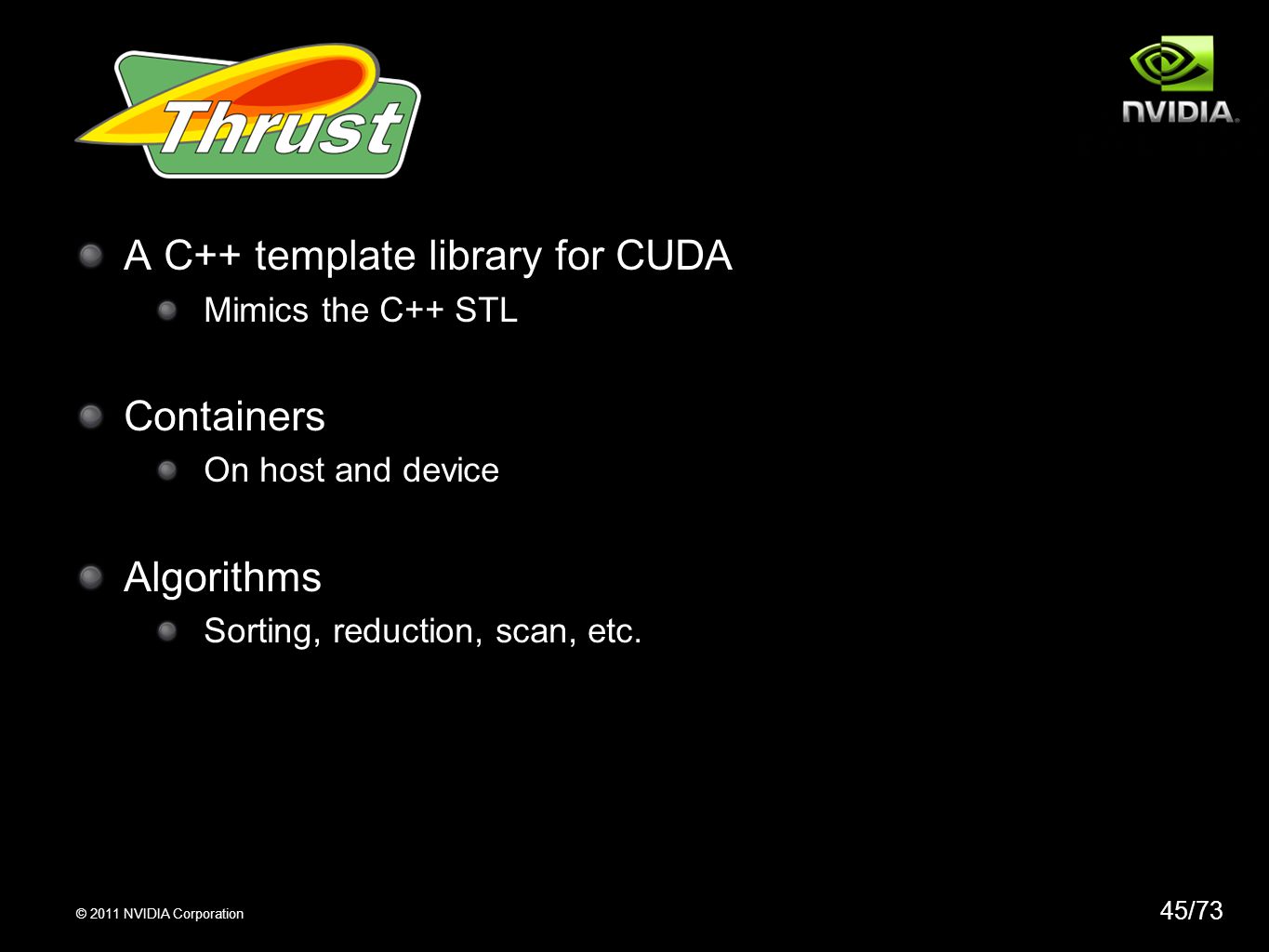 Thrust

NVIDIA.

A C++ template library for CUDA

Mimics the C++ STL

Containers

On host and device

Algorithms

Sorting, reduction, scan, etc.

© 2011 NVIDIA Corporation

45/73